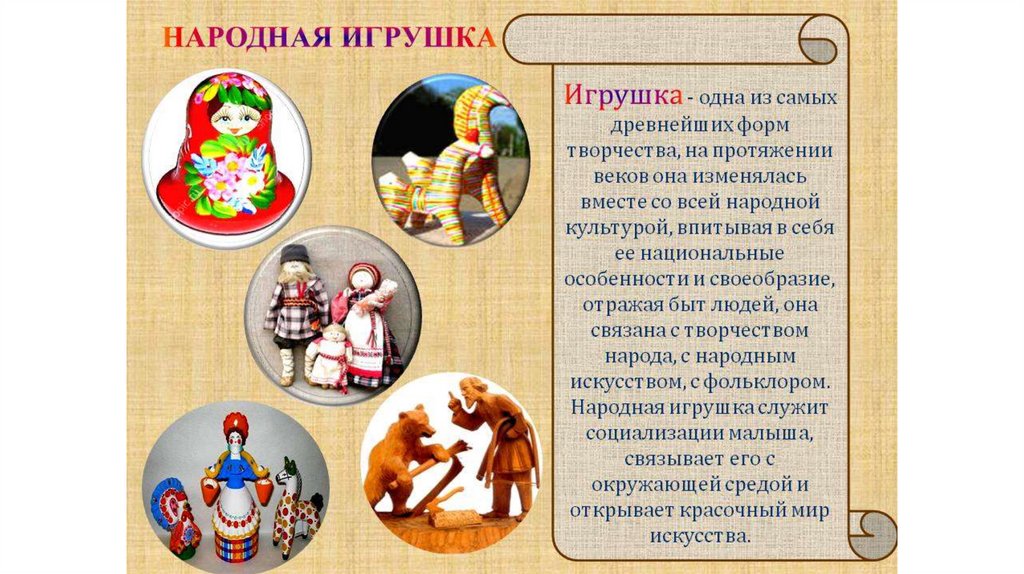 НАРОДНАЯ ИГРУШКА

Игрушка - одна из самых древнейших форм творчества, на протяжении веков она изменялась вместе со всей народной культурой, впитывая в себя ее национальные особенности и своеобразие, отражая быт людей, она связана с творчеством народа, с народным искусством, с фольклором. Народная игрушка служит социализации малыша, связывает его с окружающей средой и открывает красочный мир искусства.